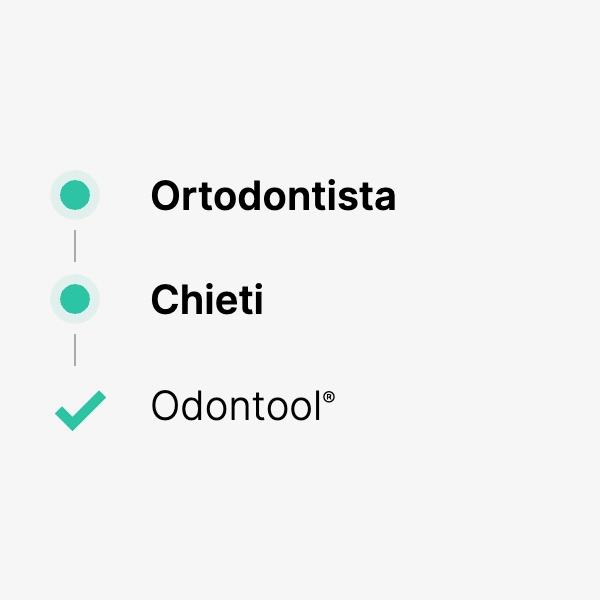 Ortodontista

Chieti

Odontool®